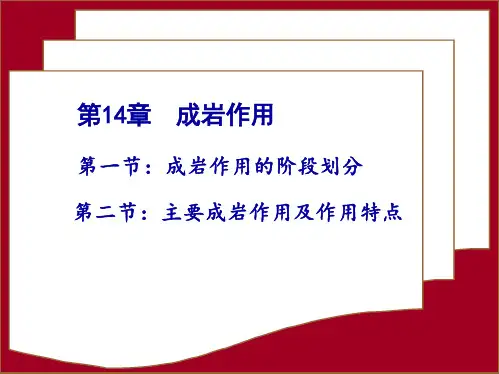 第14章 成岩作用

第一节：成岩作用的阶段划分

第二节：主要成岩作用及作用特点